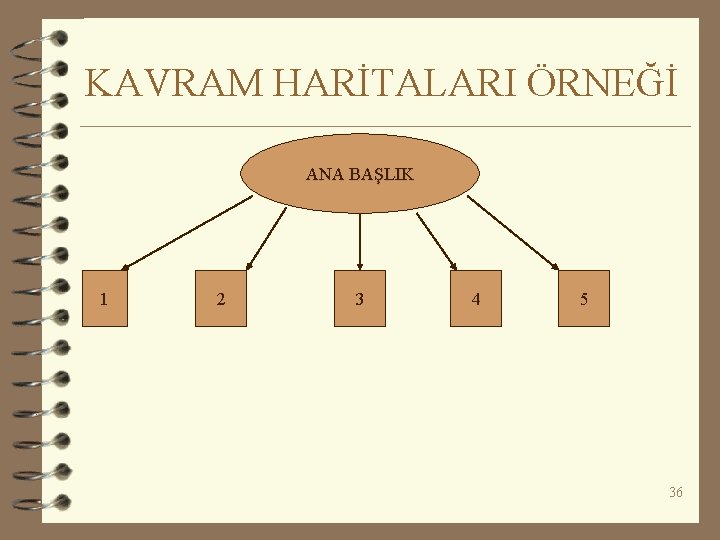 KAVRAM HARİTALARI ÖRNEĞİ

ANA BAŞLIK

1

2

3

4

5

36